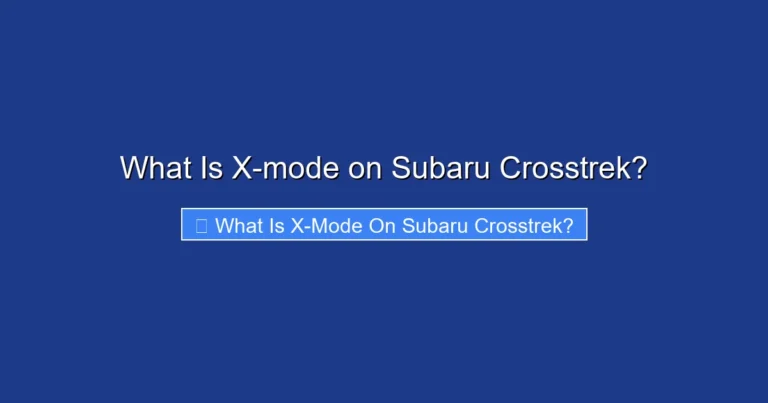 What Is X-mode on Subaru Crosstrek?

What Is X-Mode On Subaru Crosstrek?